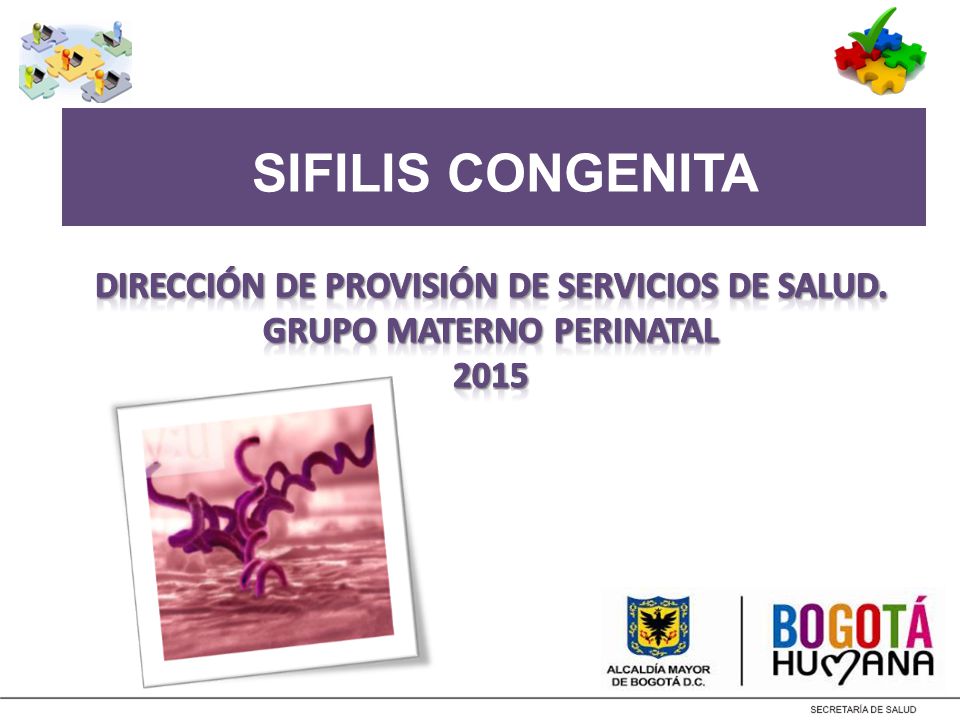 SIFILIS CONGENITA

DIRECCIÓN DE PROVISIÓN DE SERVICIOS DE SALUD.
GRUPO MATERNO PERINATAL
2015

ALCALDÍA MAYOR DE BOGOTÁ D.C.

BOGOTÁ HUMANA

SECRETARÍA DE SALUD